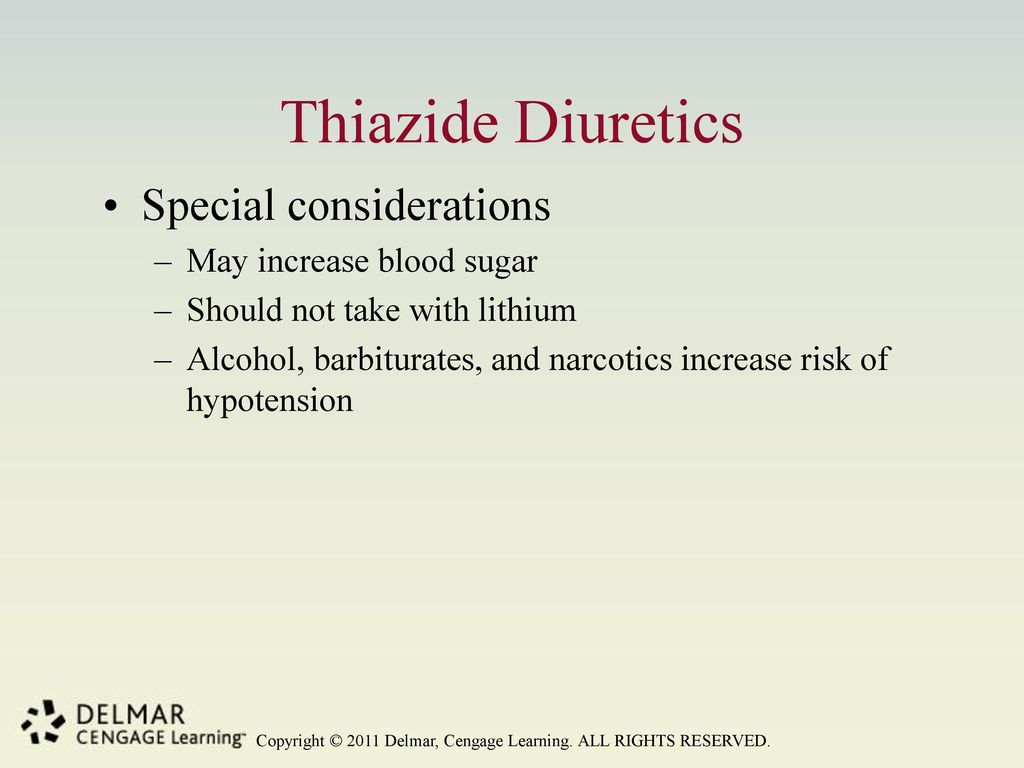 Thiazide Diuretics

• Special considerations
– May increase blood sugar
– Should not take with lithium
– Alcohol, barbiturates, and narcotics increase risk of hypotension

DELMAR
CENGAGE Learning™

Copyright © 2011 Delmar, Cengage Learning. ALL RIGHTS RESERVED.